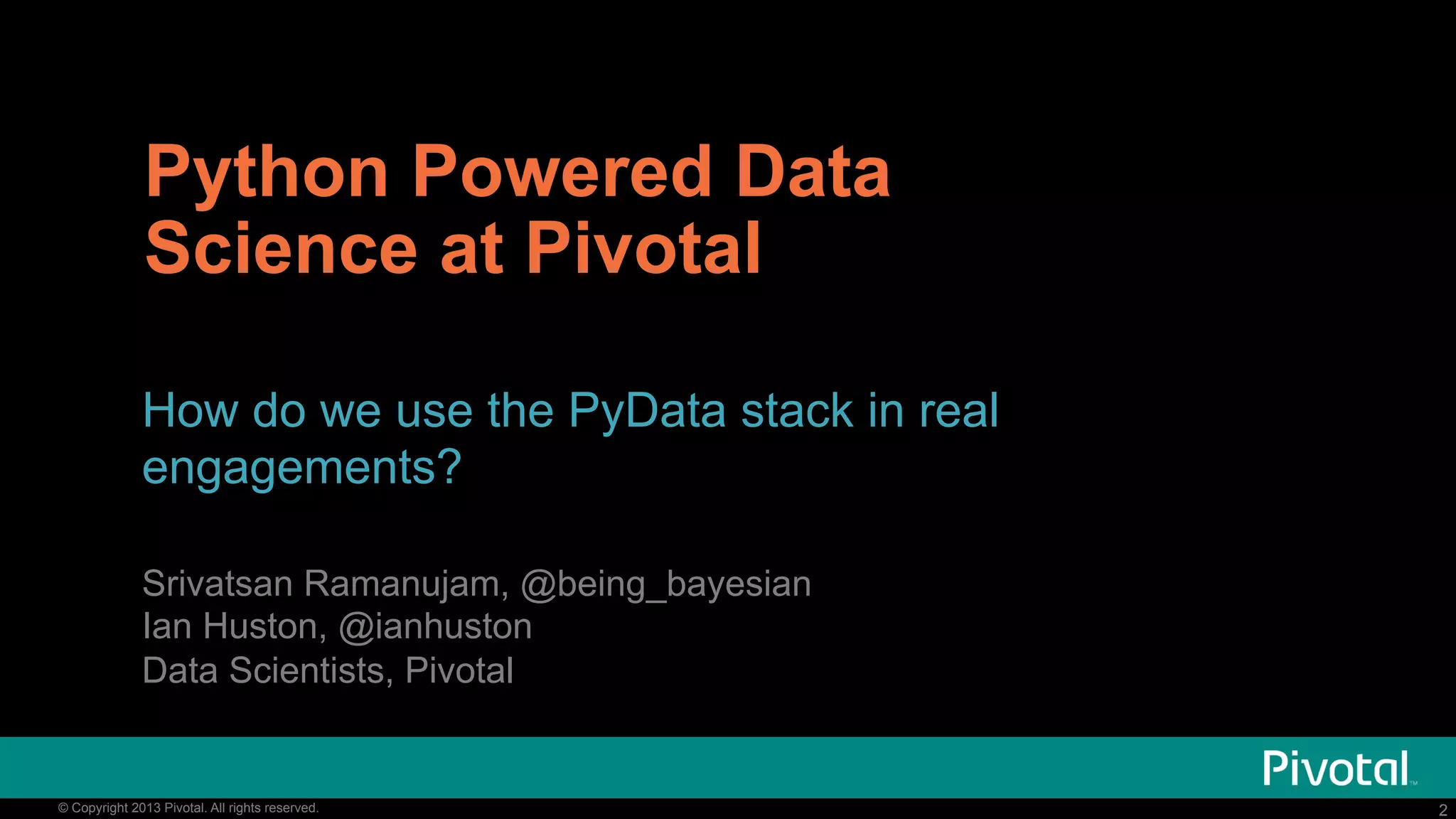 Python Powered Data Science at Pivotal

How do we use the PyData stack in real engagements?

Srivatsan Ramanujam, @being_bayesian
Ian Huston, @ianhuston
Data Scientists, Pivotal

Pivotal™

© Copyright 2013 Pivotal. All rights reserved.

2